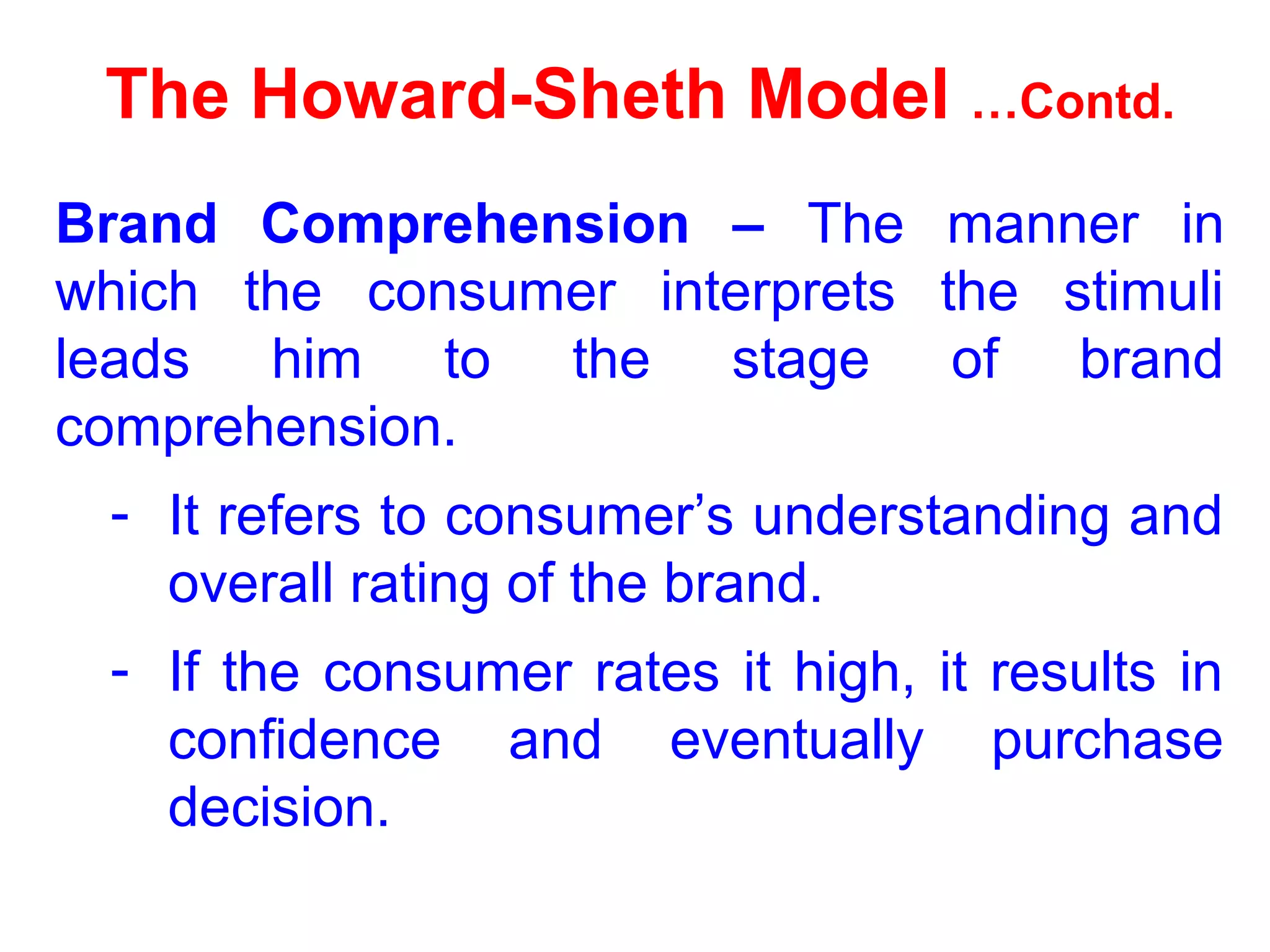 The Howard-Sheth Model …Contd.

Brand Comprehension – The manner in which the consumer interprets the stimuli leads him to the stage of brand comprehension.

- It refers to consumer’s understanding and overall rating of the brand.

- If the consumer rates it high, it results in confidence and eventually purchase decision.